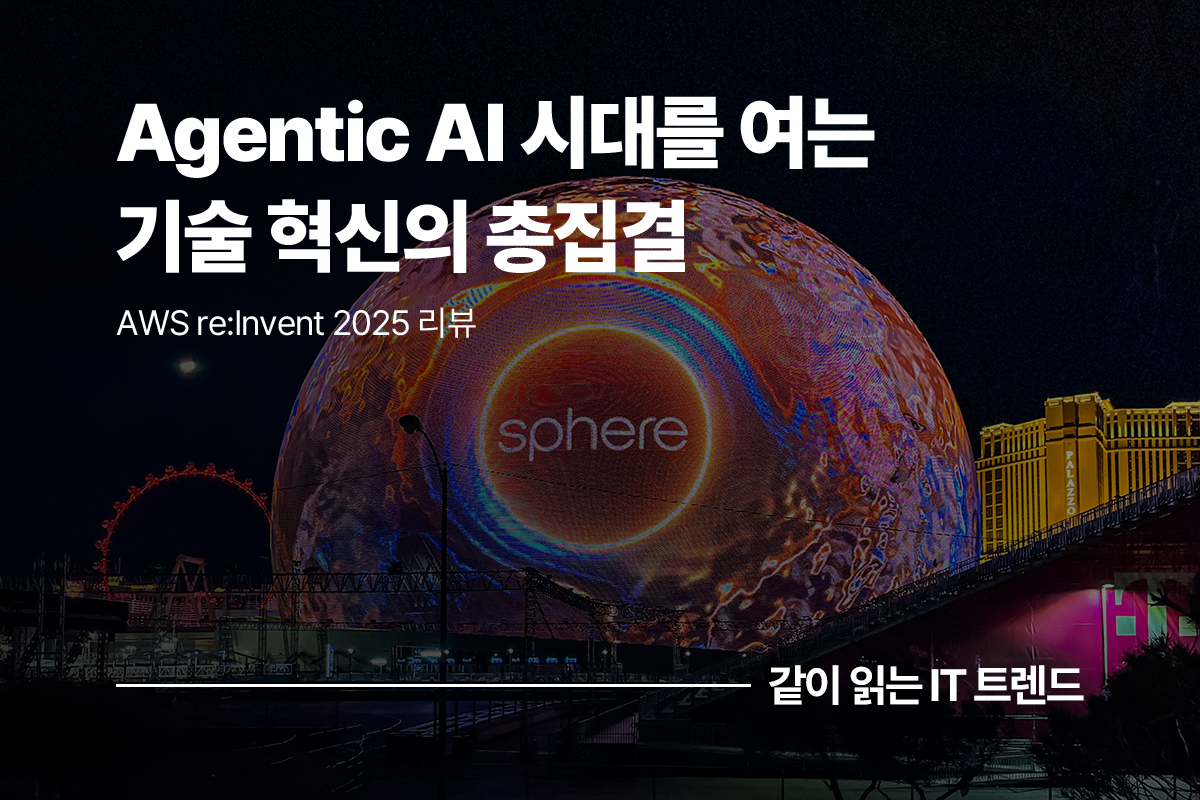 Agentic AI 시대를 여는 기술 혁신의 총집결

AWS re:Invent 2025 리뷰

sphere

PALAZZO

같이 읽는 IT 트렌드